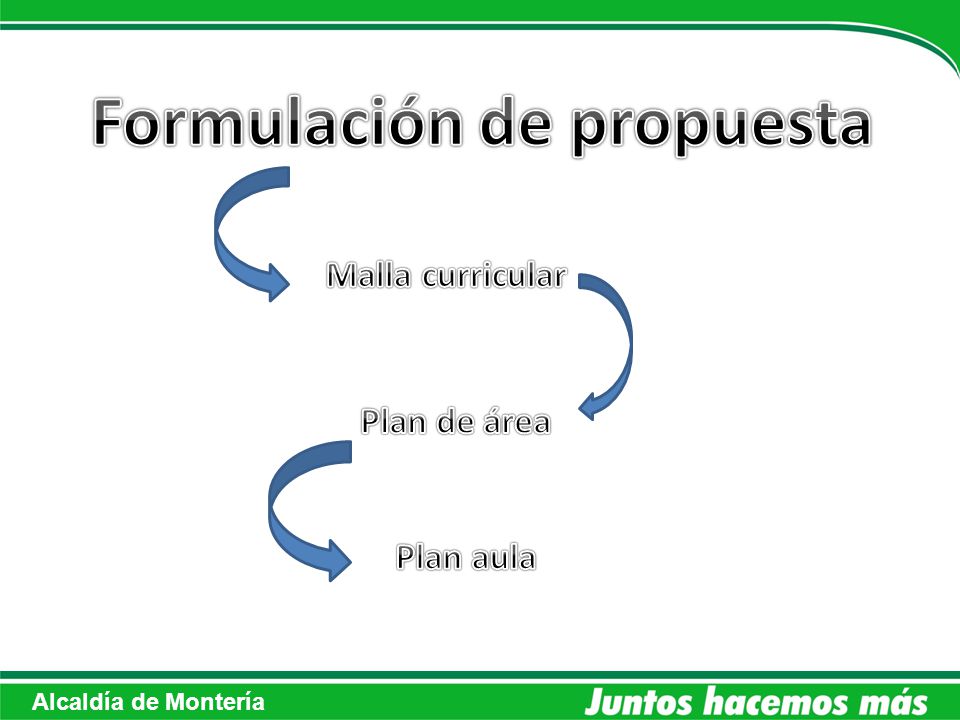 Formulación de propuesta

Malla curricular

Plan de área

Plan aula

Alcaldía de Montería

Juntos hacemos más